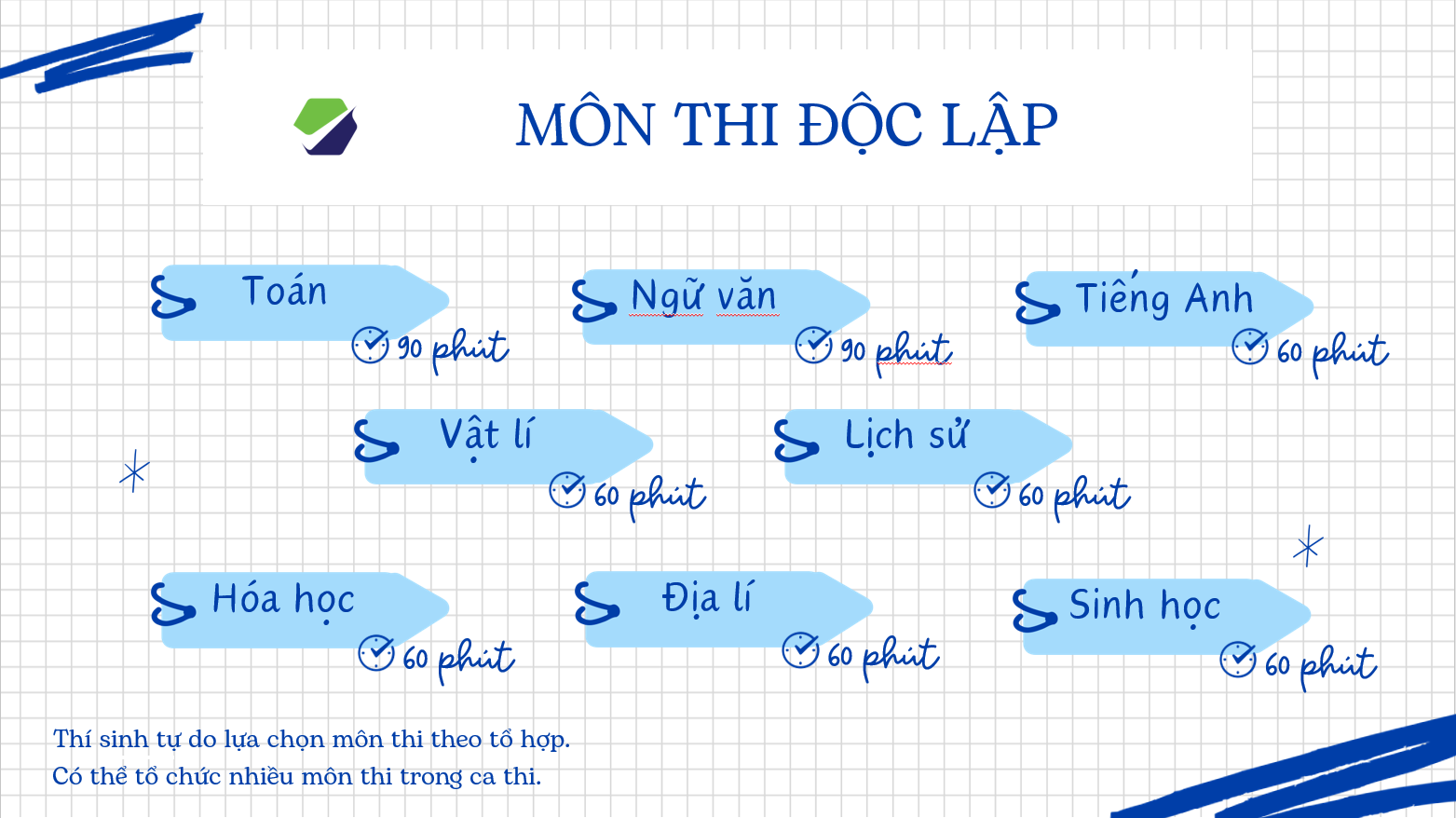 MÔN THI ĐỘC LẬP

Toán
90 phút

Ngữ văn
90 phút

Tiếng Anh
60 phút

Vật lí
60 phút

Lịch sử
60 phút

Hóa học
60 phút

Địa lí
60 phút

Sinh học
60 phút

Thí sinh tự do lựa chọn môn thi theo tổ hợp.
Có thể tổ chức nhiều môn thi trong ca thi.